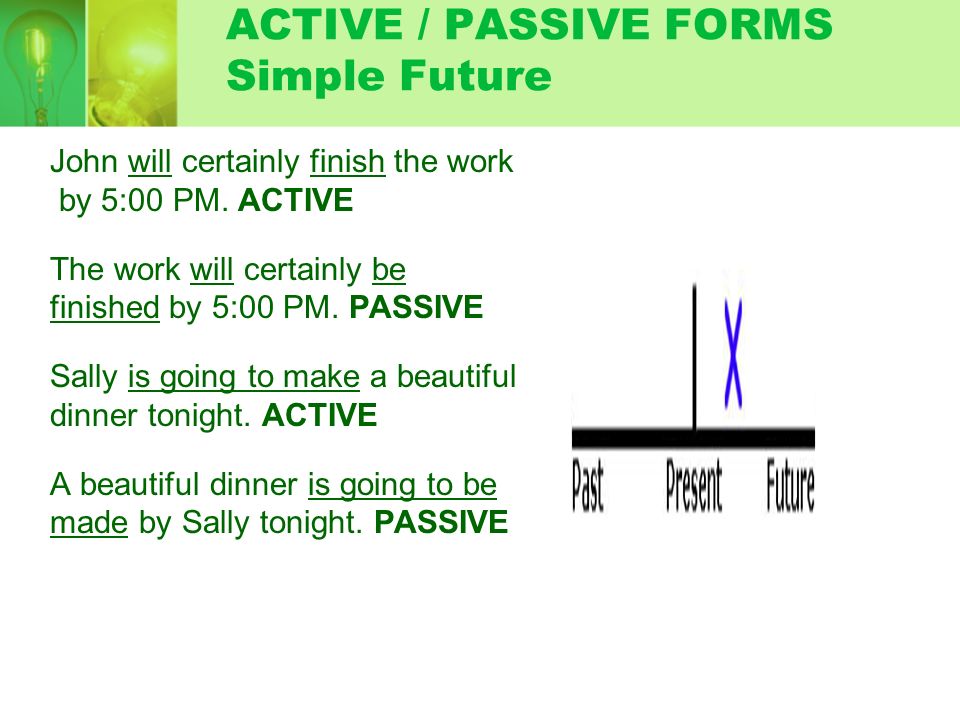 ACTIVE / PASSIVE FORMS
Simple Future

John will certainly finish the work by 5:00 PM. ACTIVE

The work will certainly be finished by 5:00 PM. PASSIVE

Sally is going to make a beautiful dinner tonight. ACTIVE

A beautiful dinner is going to be made by Sally tonight. PASSIVE

X

Past Present Future